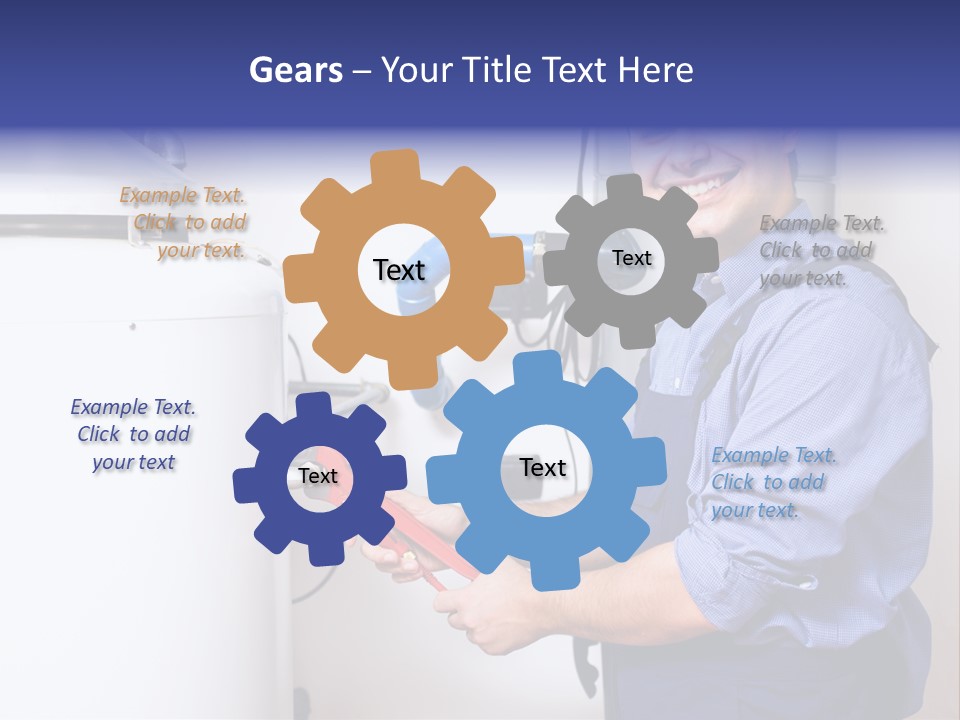 Gears – Your Title Text Here

Example Text. Click to add your text.

Text

Text

Example Text. Click to add your text.

Example Text. Click to add your text

Text

Text

Example Text. Click to add your text.